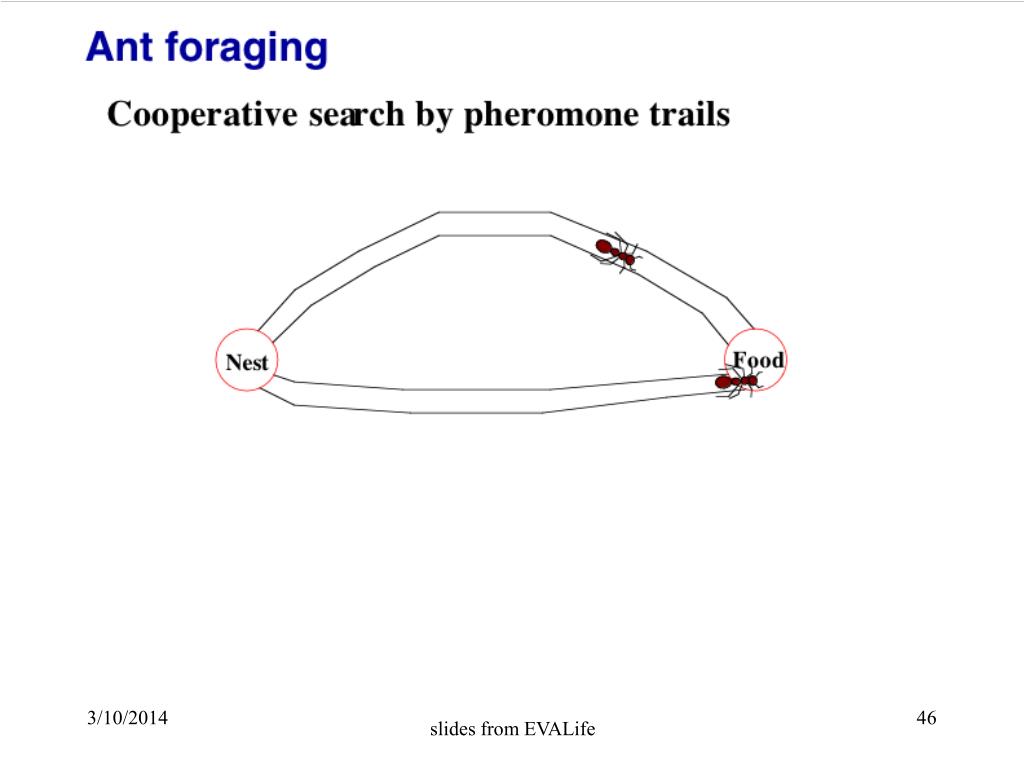 Ant foraging

Cooperative search by pheromone trails

Nest

Food

3/10/2014

slides from EVALife

46